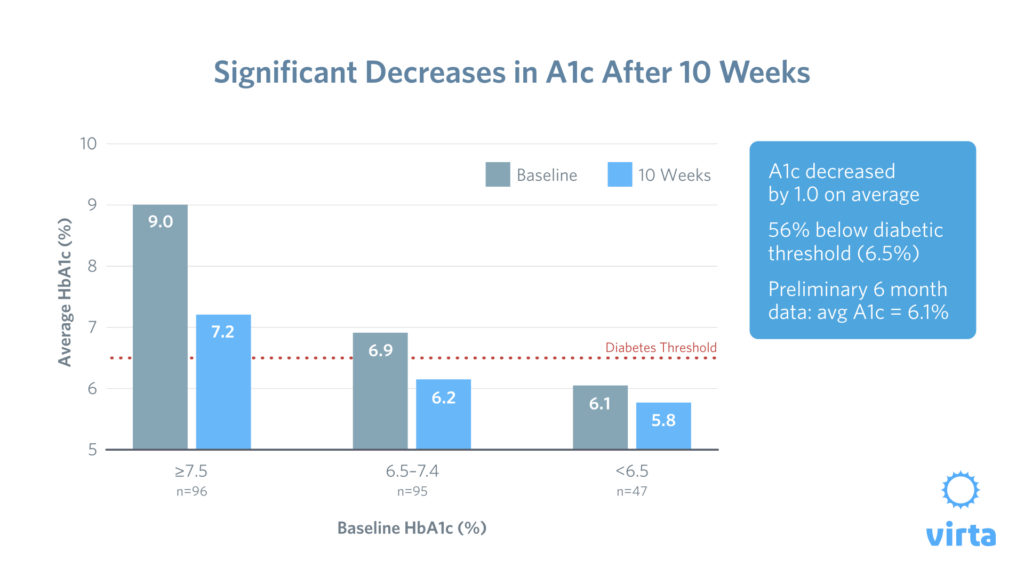 Significant Decreases in A1c After 10 Weeks

Average HbA1c (%)

10
9
8
7
6
5

Baseline
10 Weeks

9.0
7.2
6.9
6.2
6.1
5.8

Diabetes Threshold

≥7.5
n=96

6.5–7.4
n=95

<6.5
n=47

Baseline HbA1c (%)

A1c decreased by 1.0 on average

56% below diabetic threshold (6.5%)

Preliminary 6 month data: avg A1c = 6.1%

virta